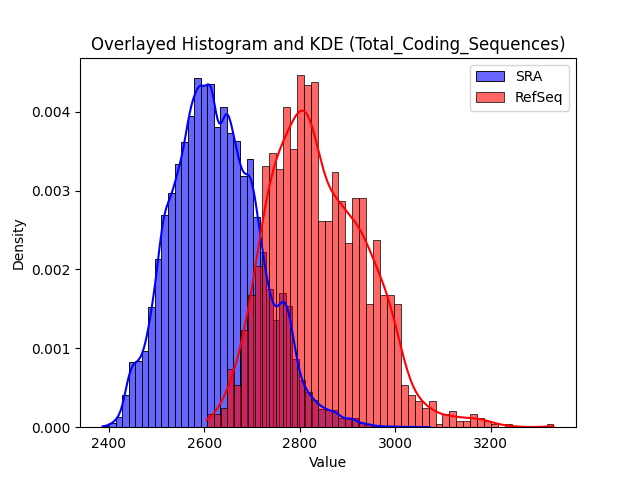 Overlayed Histogram and KDE (Total_Coding_Sequences)

SRA
RefSeq

Density

0.004
0.003
0.002
0.001
0.000

2400
2600
2800
3000
3200

Value